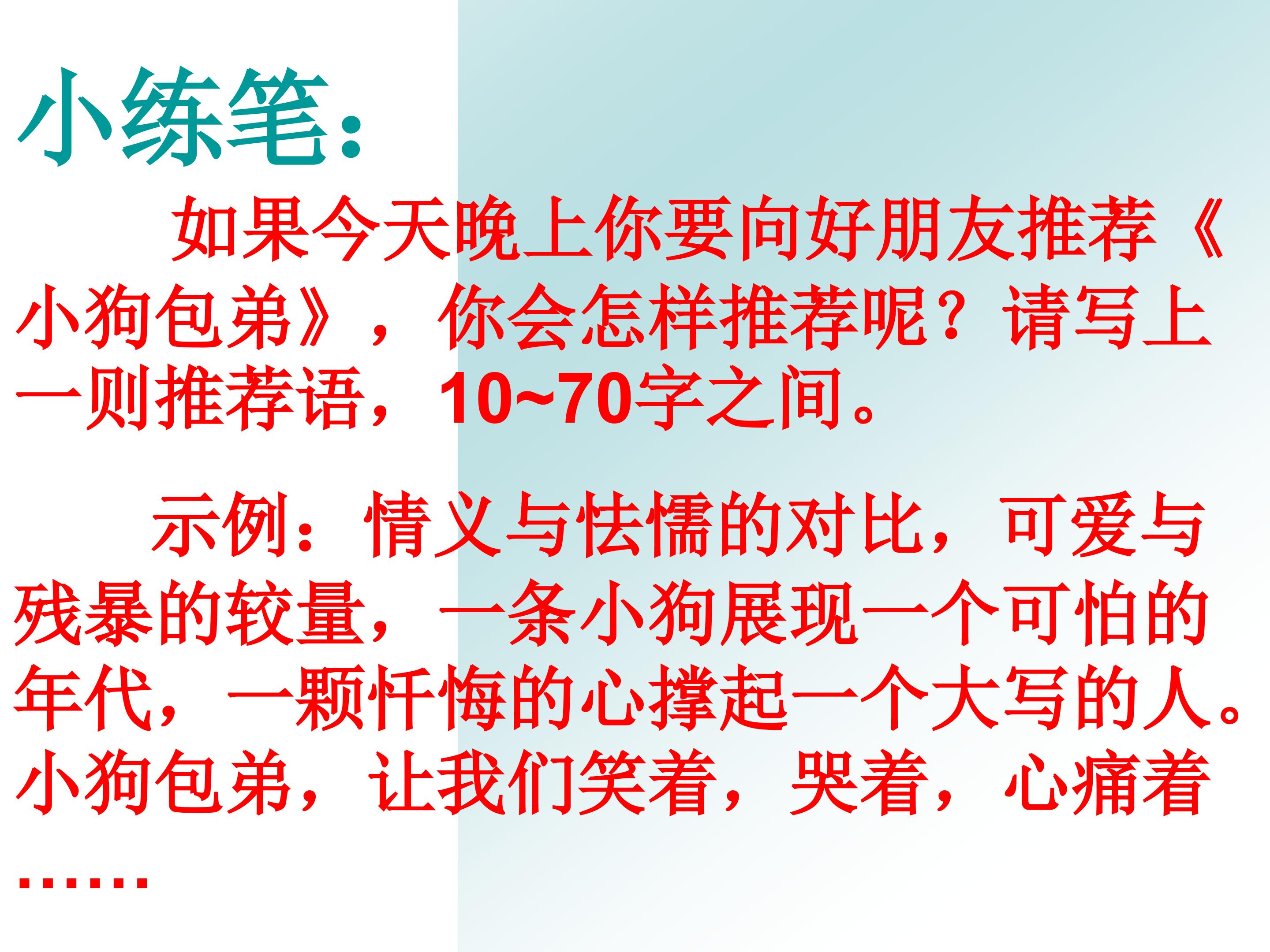 小练笔：

如果今天晚上你要向好朋友推荐《小狗包弟》，你会怎样推荐呢？请写上一则推荐语，10~70字之间。

示例：情义与怯懦的对比，可爱与残暴的较量，一条小狗展现一个可怕的年代，一颗忏悔的心撑起一个大写的人。小狗包弟，让我们笑着，哭着，心痛着……